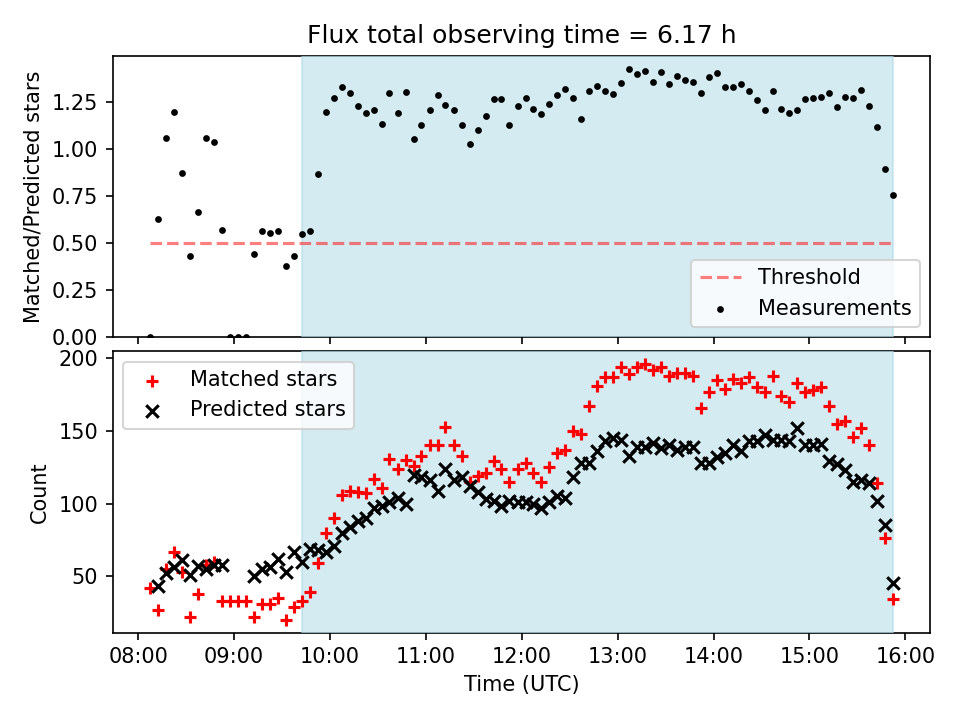 Flux total observing time = 6.17 h

Matched/Predicted stars

1.25
1.00
0.75
0.50
0.25
0.00

Threshold
Measurements

Count

200
150
100
50

Matched stars
Predicted stars

08:00 09:00 10:00 11:00 12:00 13:00 14:00 15:00 16:00

Time (UTC)